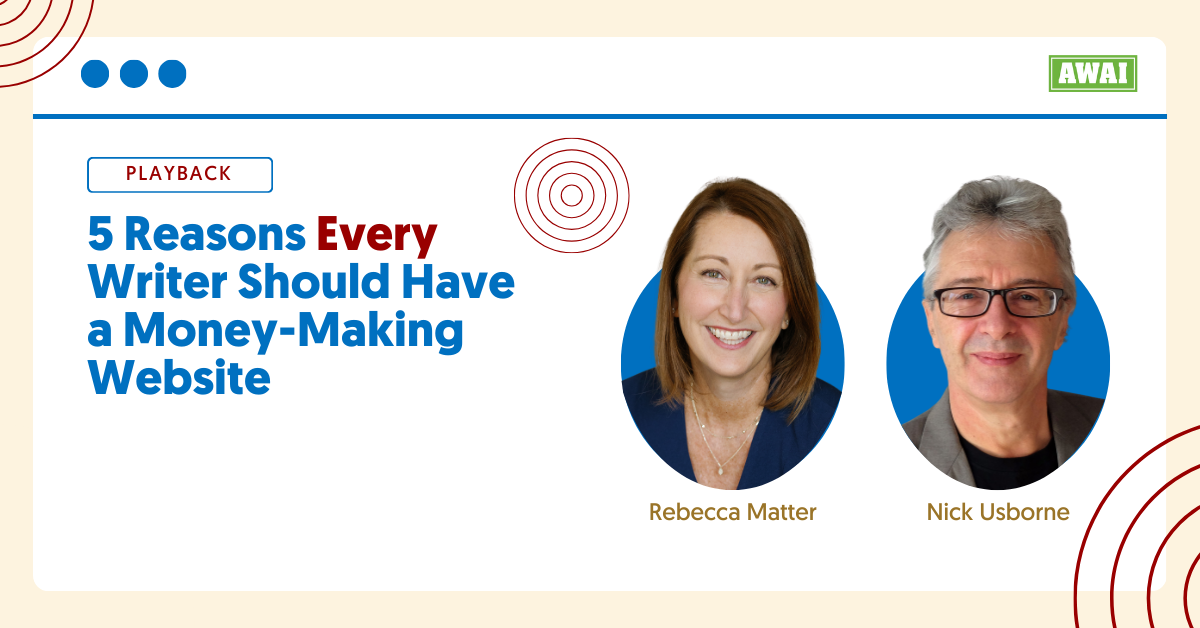 AWAI

PLAYBACK

5 Reasons Every Writer Should Have a Money-Making Website

Rebecca Matter

Nick Usborne